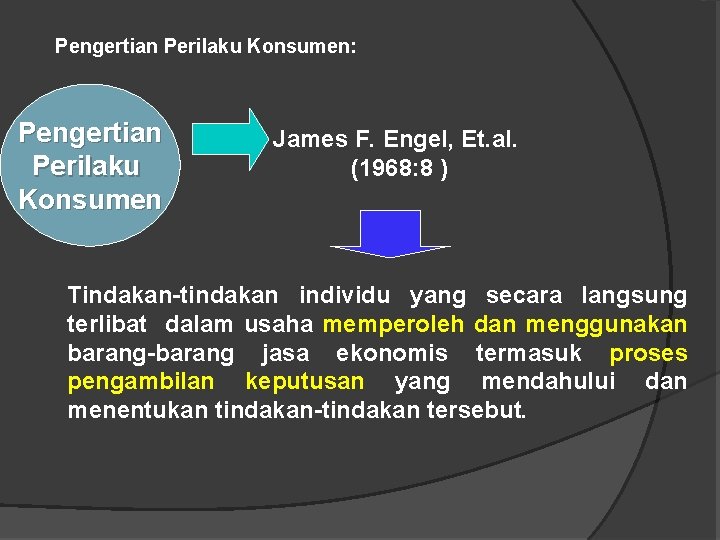 Pengertian Perilaku Konsumen:

Pengertian Perilaku Konsumen

James F. Engel, Et.al. (1968:8 )

Tindakan-tindakan individu yang secara langsung terlibat dalam usaha memperoleh dan menggunakan barang-barang jasa ekonomis termasuk proses pengambilan keputusan yang mendahului dan menentukan tindakan-tindakan tersebut.